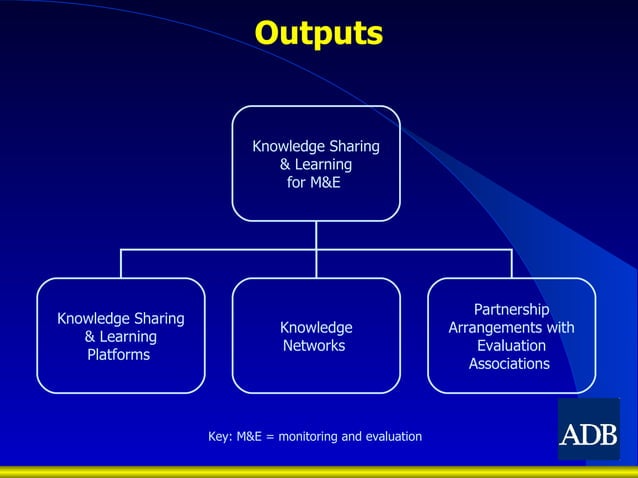 Outputs

Knowledge Sharing & Learning for M&E

Knowledge Sharing & Learning Platforms

Knowledge Networks

Partnership Arrangements with Evaluation Associations

Key: M&E = monitoring and evaluation

ADB